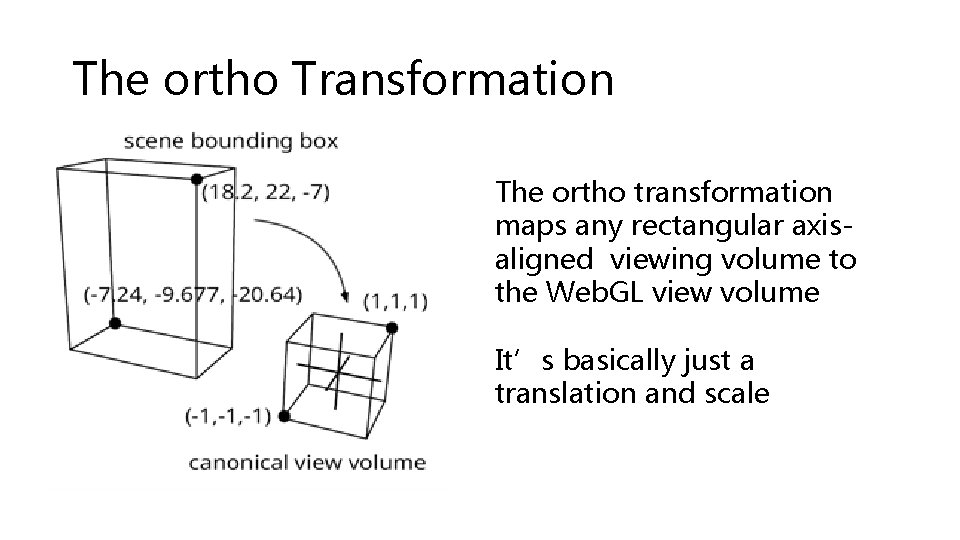 The ortho Transformation

scene bounding box

(18.2, 22, -7)

(-7.24, -9.677, -20.64)

(1,1,1)

(-1,-1,-1)

canonical view volume

The ortho transformation maps any rectangular axis-aligned viewing volume to the WebGL view volume

It’s basically just a translation and scale